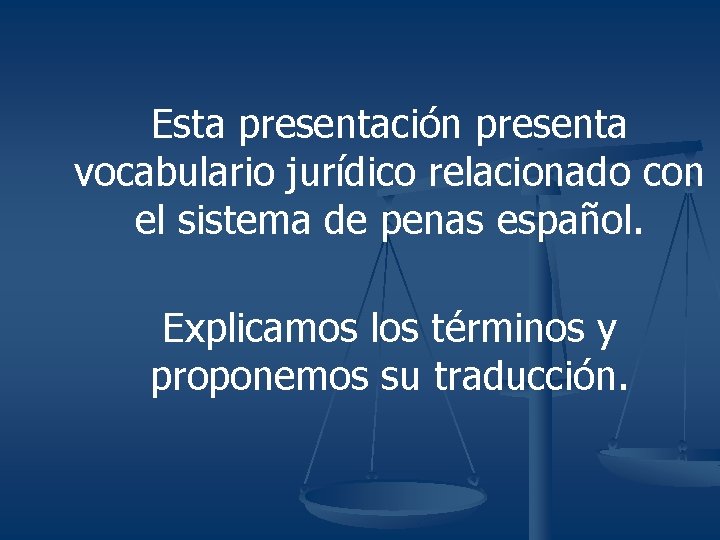 Esta presentación presenta vocabulario jurídico relacionado con el sistema de penas español.

Explicamos los términos y proponemos su traducción.